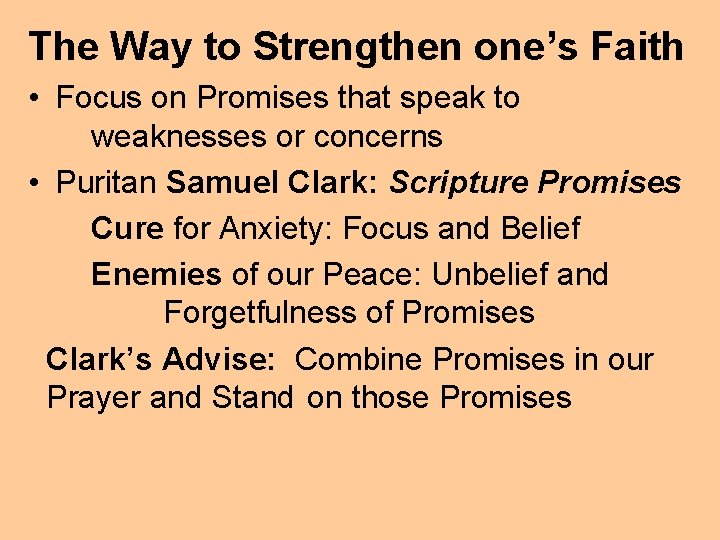 The Way to Strengthen one's Faith

• Focus on Promises that speak to weaknesses or concerns

• Puritan Samuel Clark: Scripture Promises

Cure for Anxiety: Focus and Belief

Enemies of our Peace: Unbelief and Forgetfulness of Promises

Clark's Advise: Combine Promises in our Prayer and Stand on those Promises